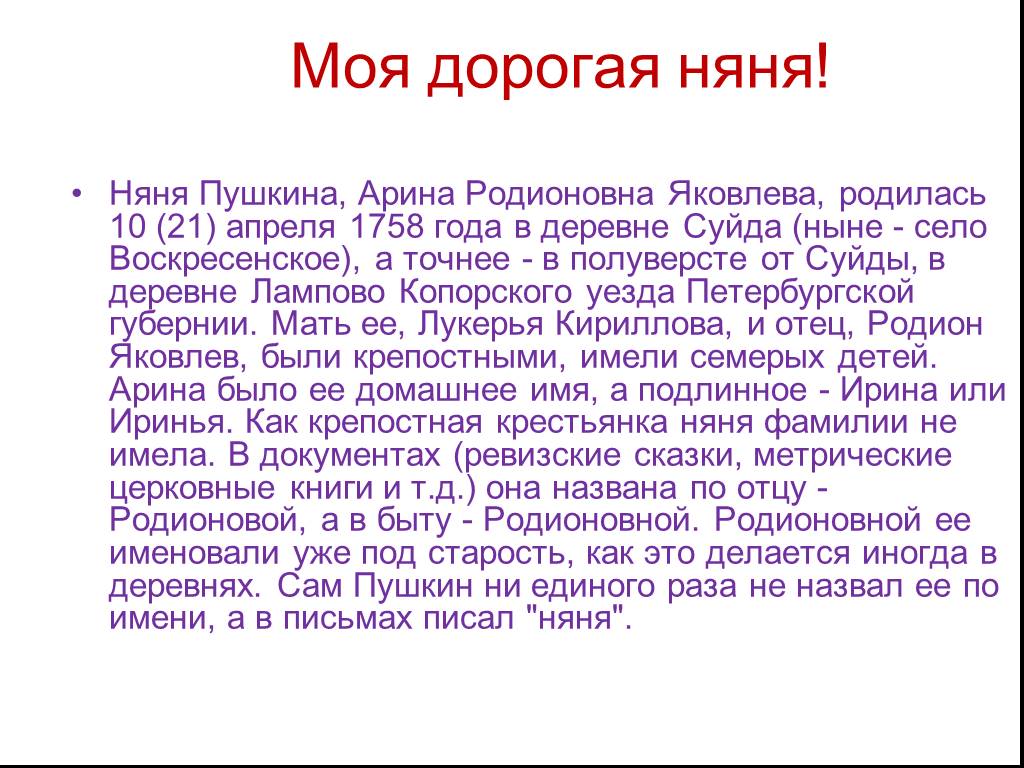 Моя дорогая няня!

• Няня Пушкина, Арина Родионовна Яковлева, родилась 10 (21) апреля 1758 года в деревне Суйда (ныне - село Воскресенское), а точнее - в полуверсте от Суйды, в деревне Лампово Копорского уезда Петербургской губернии. Мать ее, Лукерья Кириллова, и отец, Родион Яковлев, были крепостными, имели семерых детей. Арина было ее домашнее имя, а подлинное - Ирина или Иринья. Как крепостная крестьянка няня фамилии не имела. В документах (ревизские сказки, метрические церковные книги и т.д.) она названа по отцу - Родионовой, а в быту - Родионовной. Родионовной ее именовали уже под старость, как это делается иногда в деревнях. Сам Пушкин ни единого раза не назвал ее по имени, а в письмах писал "няня".